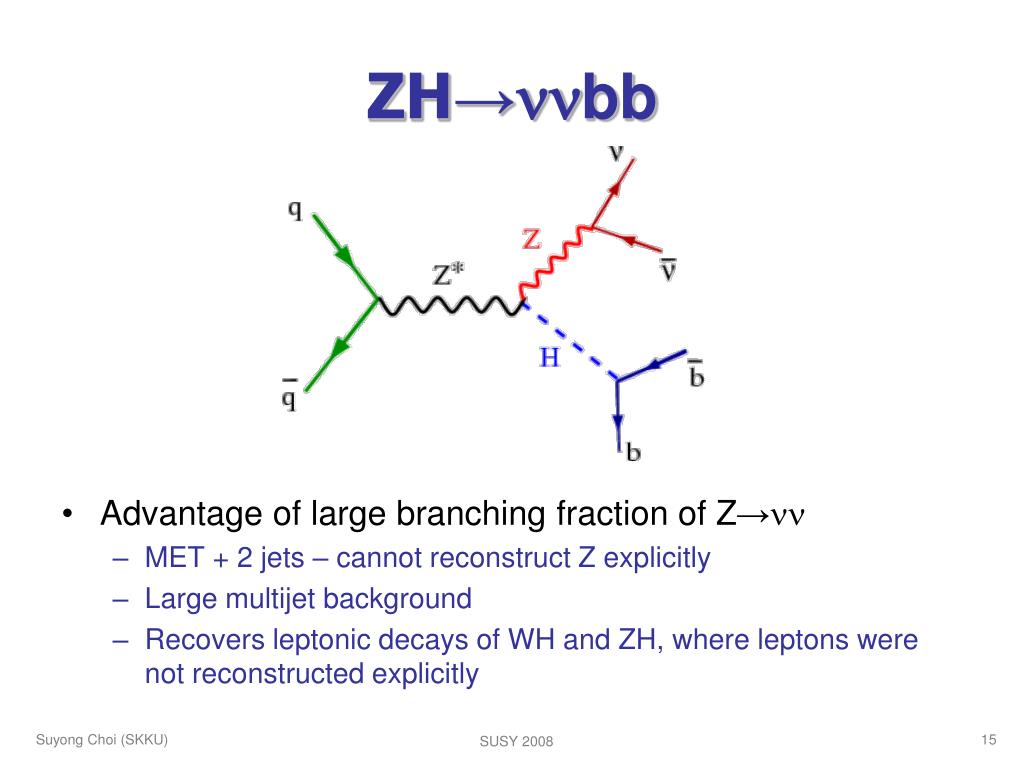 ZH→ννbb

q

$\bar{q}$

Z*

Z

ν

$\bar{\nu}$

H

$\bar{b}$

b

• Advantage of large branching fraction of Z→νν
– MET + 2 jets – cannot reconstruct Z explicitly
– Large multijet background
– Recovers leptonic decays of WH and ZH, where leptons were not reconstructed explicitly

Suyong Choi (SKKU)

SUSY 2008

15